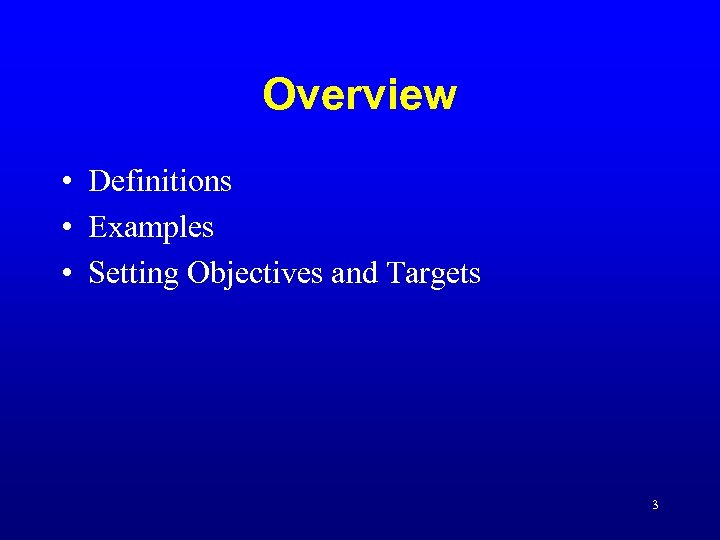 Overview

• Definitions
• Examples
• Setting Objectives and Targets

3